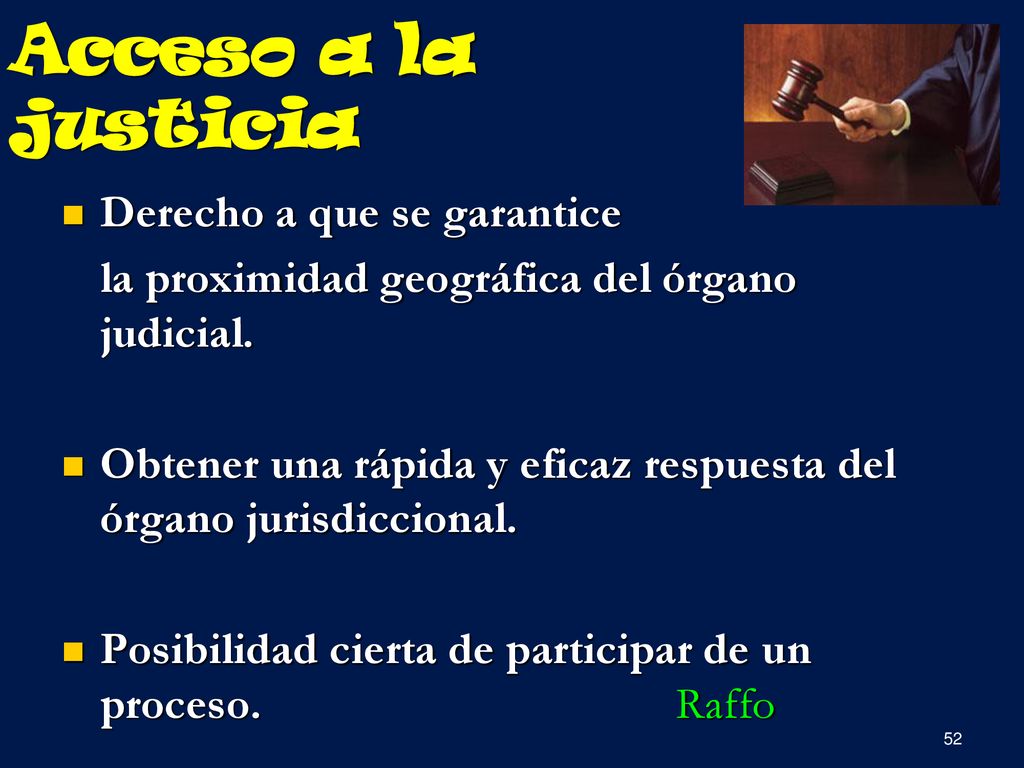 Acceso a la justicia

Derecho a que se garantice
la proximidad geográfica del órgano judicial.

Obtener una rápida y eficaz respuesta del órgano jurisdiccional.

Posibilidad cierta de participar de un proceso. Raffo

52